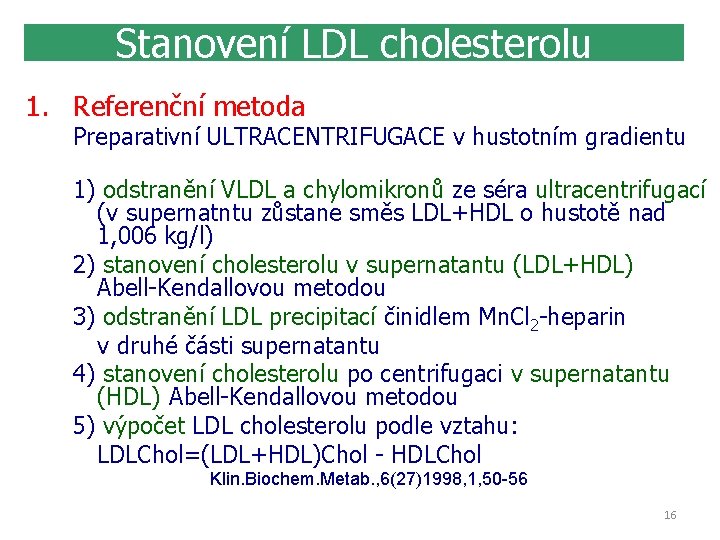 Stanovení LDL cholesterolu

1. Referenční metoda
Preparativní ULTRACENTRIFUGACE v hustotním gradientu

1) odstranění VLDL a chylomikronů ze séra ultracentrifugací (v supernatntu zůstane směs LDL+HDL o hustotě nad 1,006 kg/l)
2) stanovení cholesterolu v supernatantu (LDL+HDL) Abell-Kendallovou metodou
3) odstranění LDL precipitací činidlem $MnCl_2$-heparin v druhé části supernatantu
4) stanovení cholesterolu po centrifugaci v supernatantu (HDL) Abell-Kendallovou metodou
5) výpočet LDL cholesterolu podle vztahu:
LDLChol=(LDL+HDL)Chol - HDLChol
Klin.Biochem.Metab.,6(27)1998,1,50-56

16